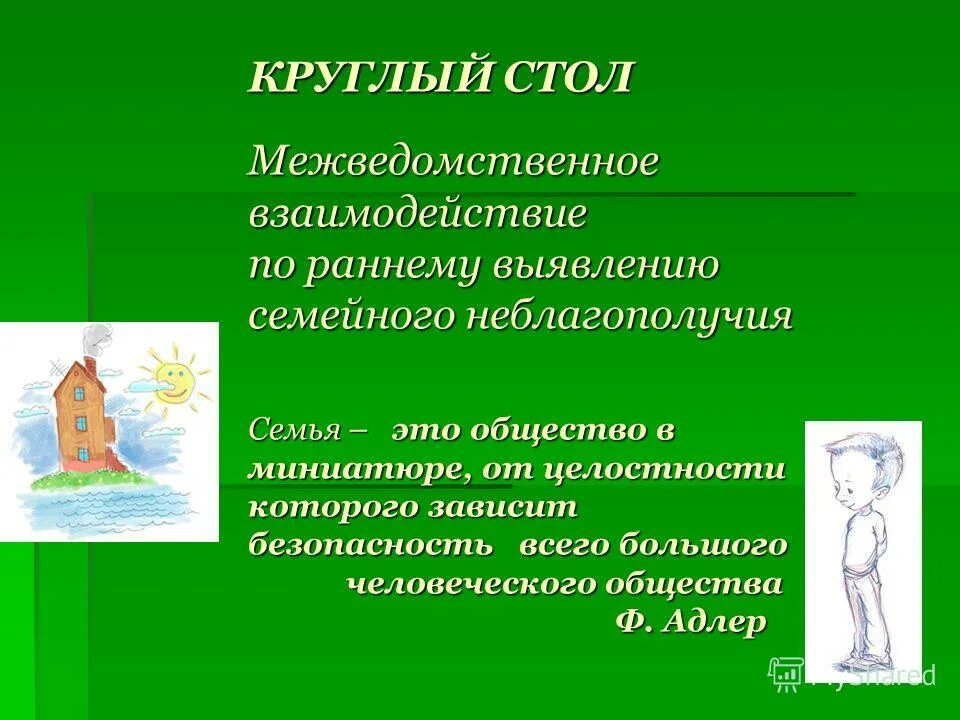 КРУГЛЫЙ СТОЛ

Межведомственное взаимодействие по раннему выявлению семейного неблагополучия

Семья – это общество в миниатюре, от целостности которого зависит безопасность всего большого человеческого общества
Ф. Адлер

MyShared